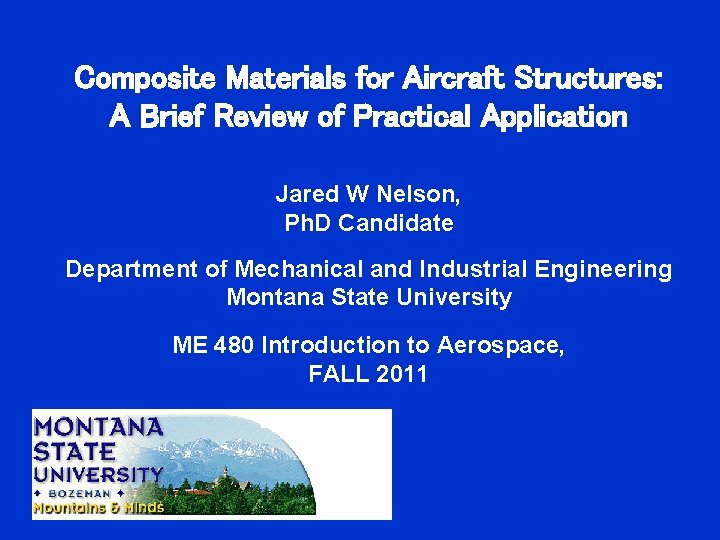 Composite Materials for Aircraft Structures:
A Brief Review of Practical Application

Jared W Nelson,
PhD Candidate

Department of Mechanical and Industrial Engineering
Montana State University

ME 480 Introduction to Aerospace,
FALL 2011

MONTANA
STATE
UNIVERSITY
✦ BOZEMAN ✦
Mountains & Minds